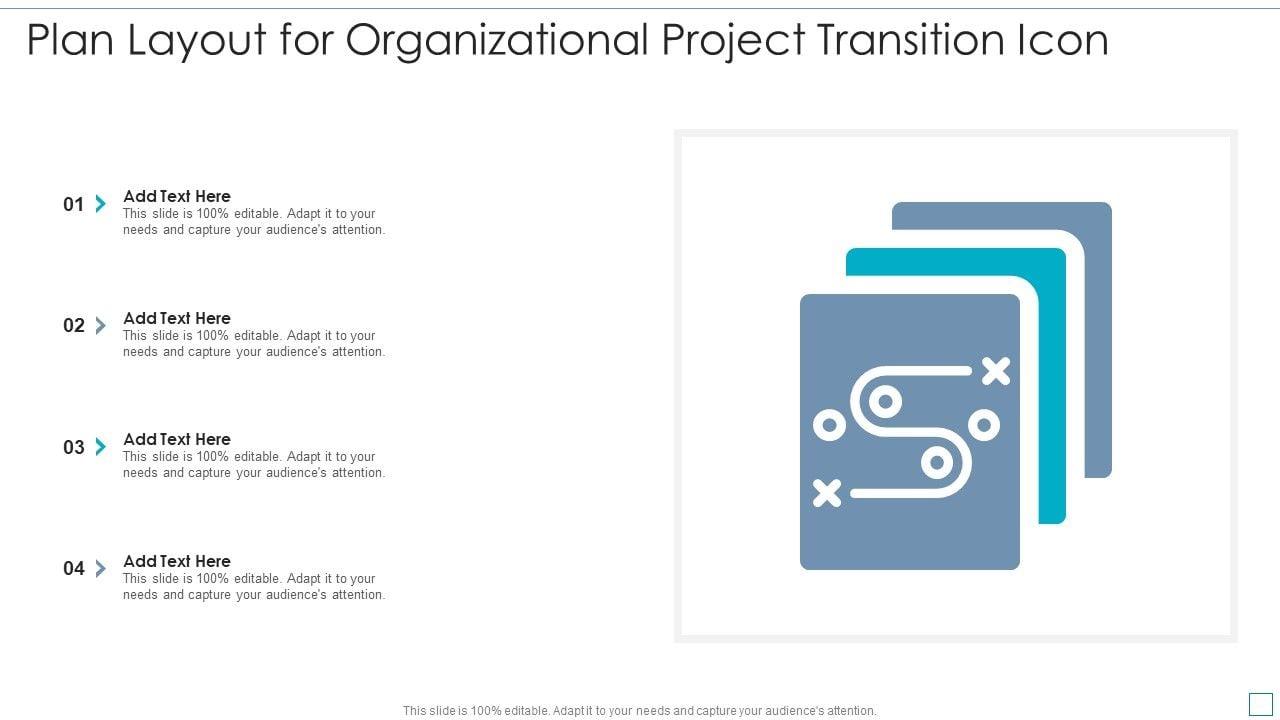 Plan Layout for Organizational Project Transition Icon

01 Add Text Here
This slide is 100% editable. Adapt it to your needs and capture your audience's attention.

02 Add Text Here
This slide is 100% editable. Adapt it to your needs and capture your audience's attention.

03 Add Text Here
This slide is 100% editable. Adapt it to your needs and capture your audience's attention.

04 Add Text Here
This slide is 100% editable. Adapt it to your needs and capture your audience's attention.

This slide is 100% editable. Adapt it to your needs and capture your audience's attention.